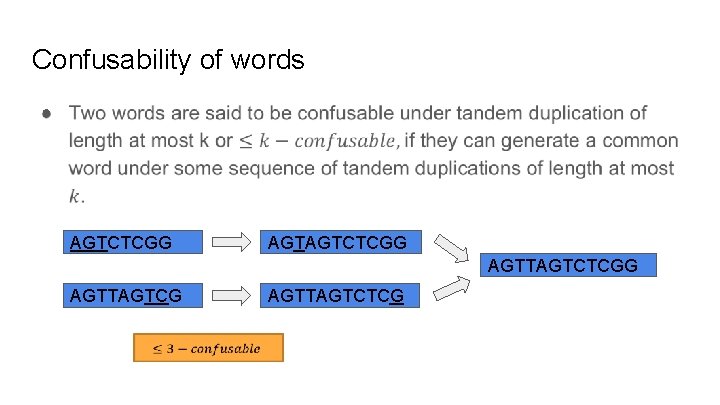 Confusability of words

• Two words are said to be confusable under tandem duplication of length at most k or $\leq k - confusable$, if they can generate a common word under some sequence of tandem duplications of length at most $k$.

AGTCTCGG

AGTAGTCTCGG

AGTTAGTCG

AGTTAGTCTCG

AGTTAGTCTCGG

$\leq 3 - confusable$